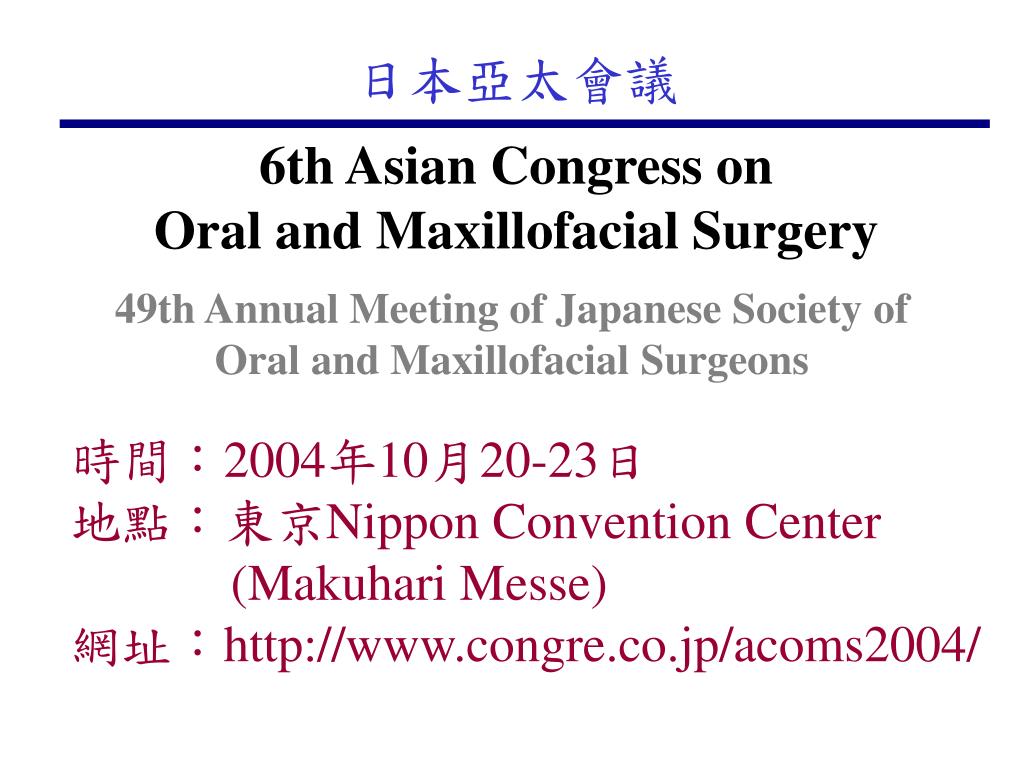 日本亞太會議

6th Asian Congress on Oral and Maxillofacial Surgery

49th Annual Meeting of Japanese Society of Oral and Maxillofacial Surgeons

時間：2004年10月20-23日
地點：東京Nippon Convention Center (Makuhari Messe)
網址：http://www.congre.co.jp/acoms2004/